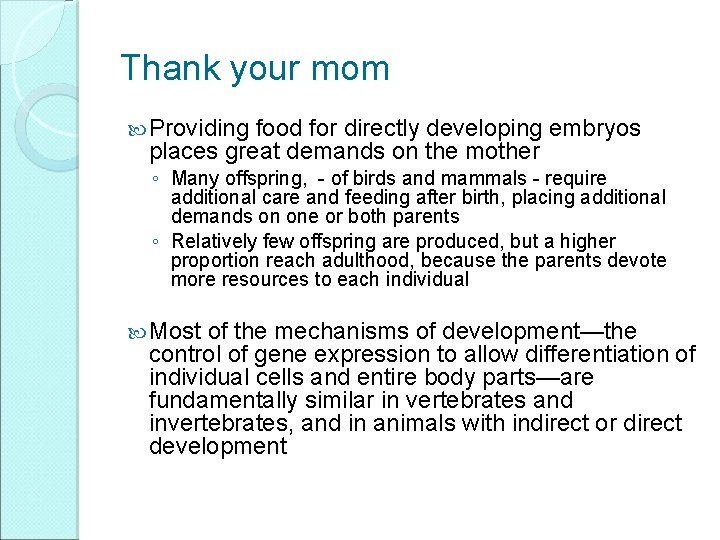 Thank your mom

Providing food for directly developing embryos places great demands on the mother

◦ Many offspring, - of birds and mammals - require additional care and feeding after birth, placing additional demands on one or both parents
◦ Relatively few offspring are produced, but a higher proportion reach adulthood, because the parents devote more resources to each individual

Most of the mechanisms of development—the control of gene expression to allow differentiation of individual cells and entire body parts—are fundamentally similar in vertebrates and invertebrates, and in animals with indirect or direct development